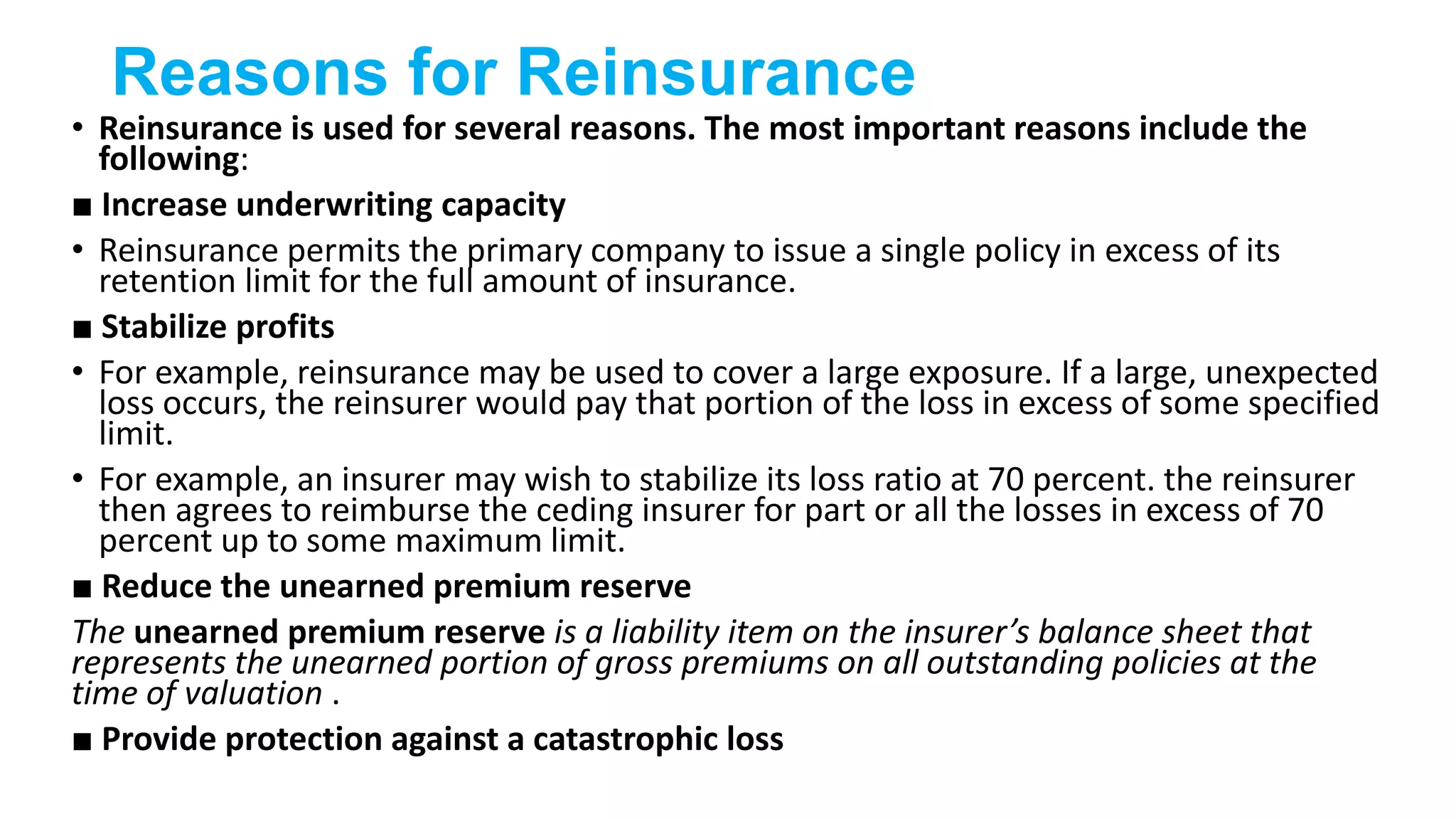 Reasons for Reinsurance

• Reinsurance is used for several reasons. The most important reasons include the following:

■ Increase underwriting capacity

• Reinsurance permits the primary company to issue a single policy in excess of its retention limit for the full amount of insurance.

■ Stabilize profits

• For example, reinsurance may be used to cover a large exposure. If a large, unexpected loss occurs, the reinsurer would pay that portion of the loss in excess of some specified limit.

• For example, an insurer may wish to stabilize its loss ratio at 70 percent. the reinsurer then agrees to reimburse the ceding insurer for part or all the losses in excess of 70 percent up to some maximum limit.

■ Reduce the unearned premium reserve

The unearned premium reserve is a liability item on the insurer's balance sheet that represents the unearned portion of gross premiums on all outstanding policies at the time of valuation .

■ Provide protection against a catastrophic loss